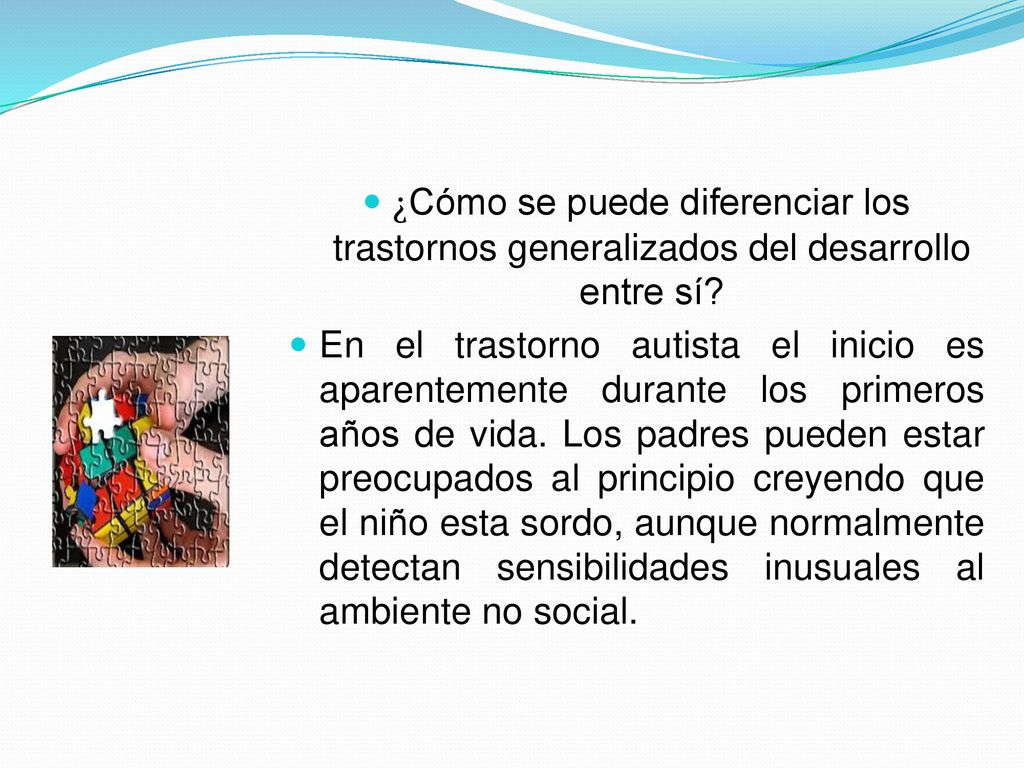 ¿Cómo se puede diferenciar los trastornos generalizados del desarrollo entre sí?

En el trastorno autista el inicio es aparentemente durante los primeros años de vida. Los padres pueden estar preocupados al principio creyendo que el niño esta sordo, aunque normalmente detectan sensibilidades inusuales al ambiente no social.